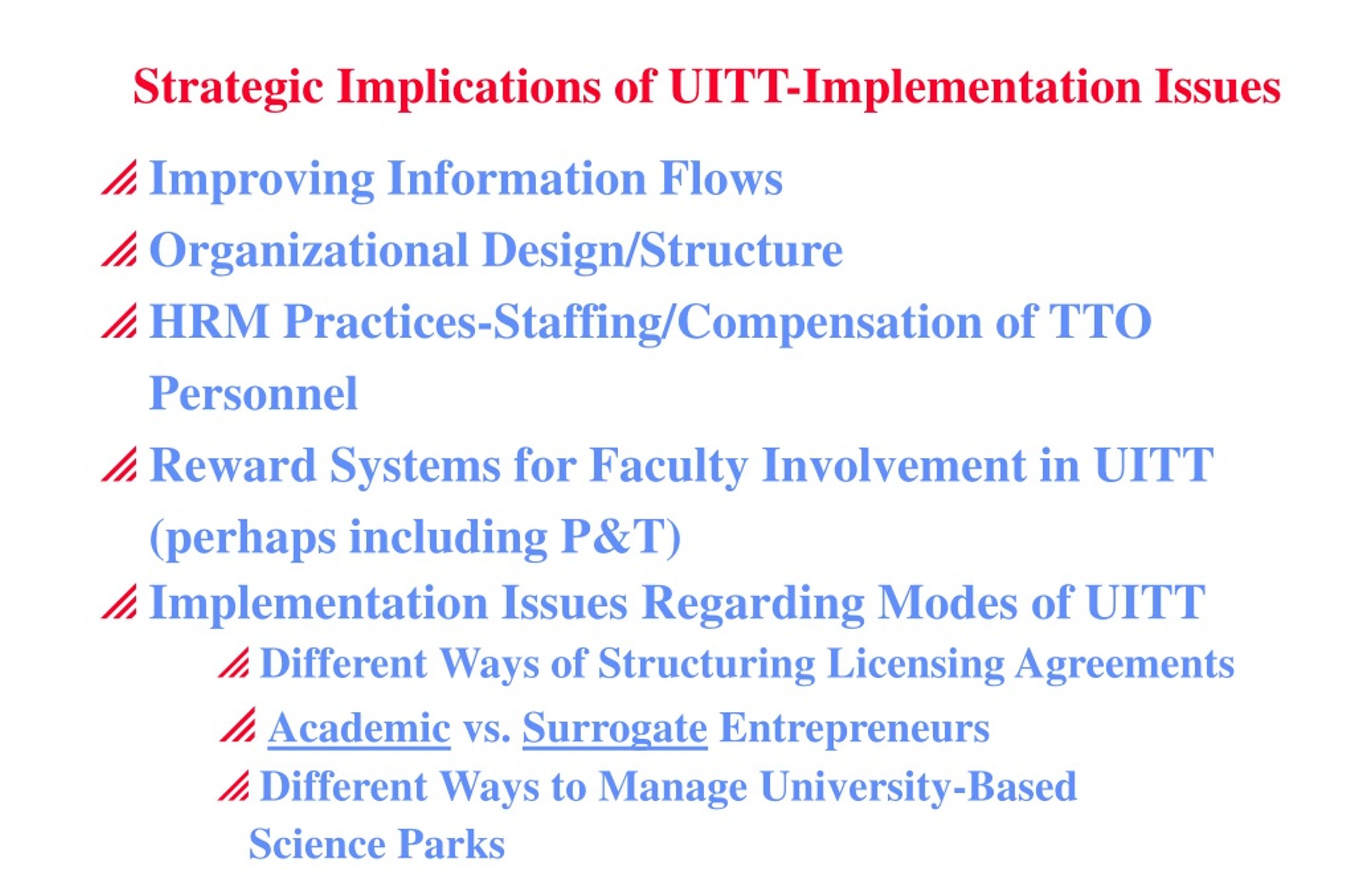 Strategic Implications of UITT-Implementation Issues

Improving Information Flows

Organizational Design/Structure

HRM Practices-Staffing/Compensation of TTO Personnel

Reward Systems for Faculty Involvement in UITT (perhaps including P&T)

Implementation Issues Regarding Modes of UITT

Different Ways of Structuring Licensing Agreements

Academic vs. Surrogate Entrepreneurs

Different Ways to Manage University-Based Science Parks